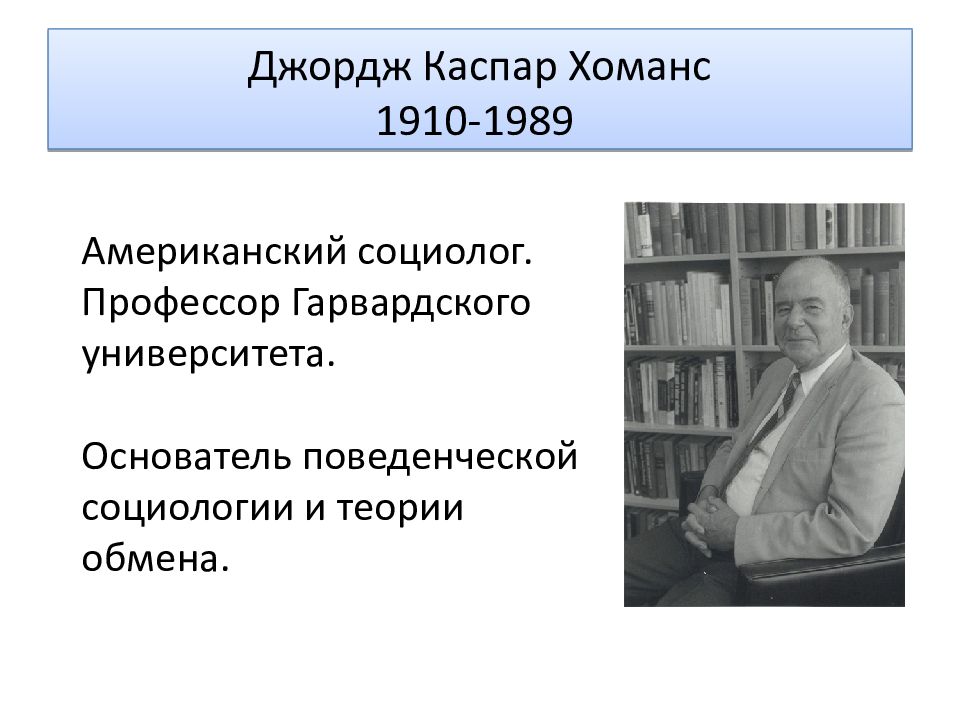 Джордж Каспар Хоманс
1910-1989

Американский социолог. Профессор Гарвардского университета.

Основатель поведенческой социологии и теории обмена.